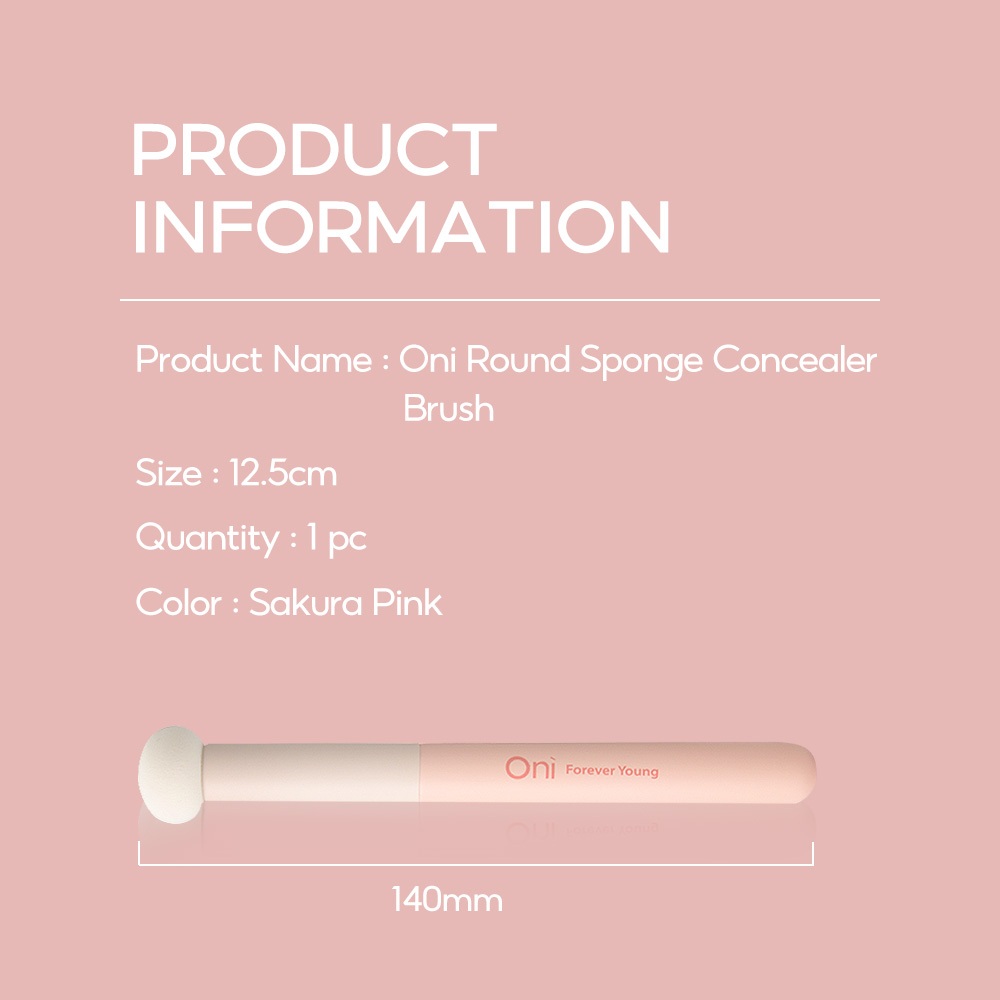 PRODUCT INFORMATION

Product Name : Oni Round Sponge Concealer Brush

Size : 12.5cm

Quantity : 1 pc

Color : Sakura Pink

Onì Forever Young

140mm